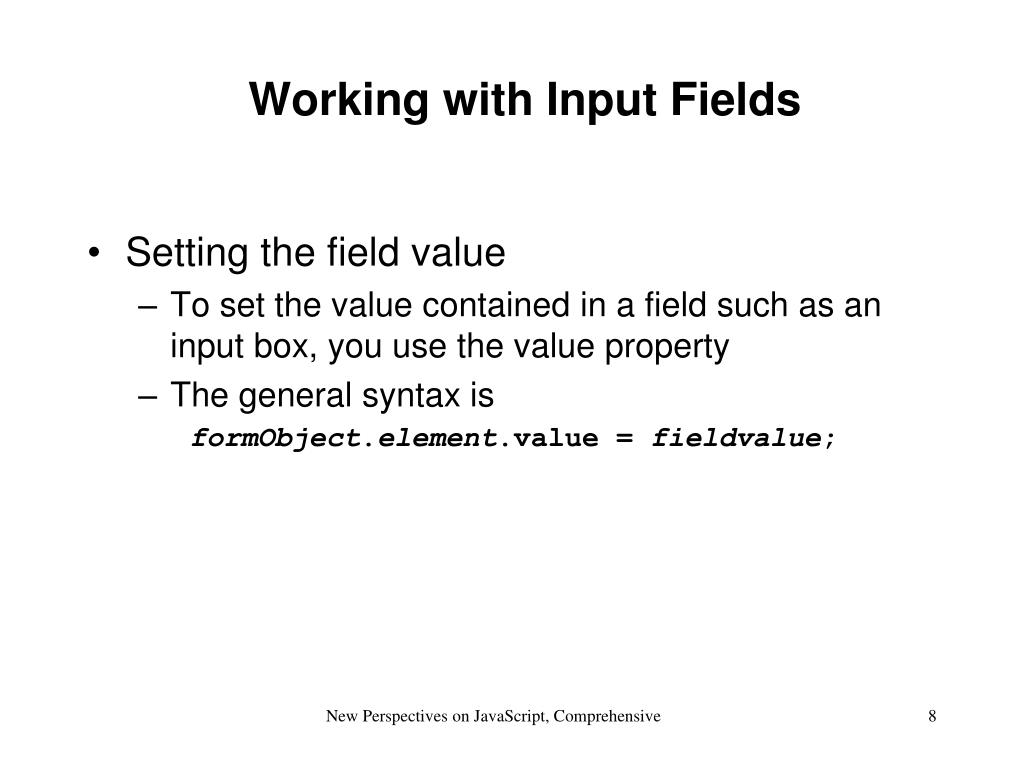 Working with Input Fields

• Setting the field value
– To set the value contained in a field such as an input box, you use the value property
– The general syntax is
formObject.element.value = fieldvalue;

New Perspectives on JavaScript, Comprehensive

8